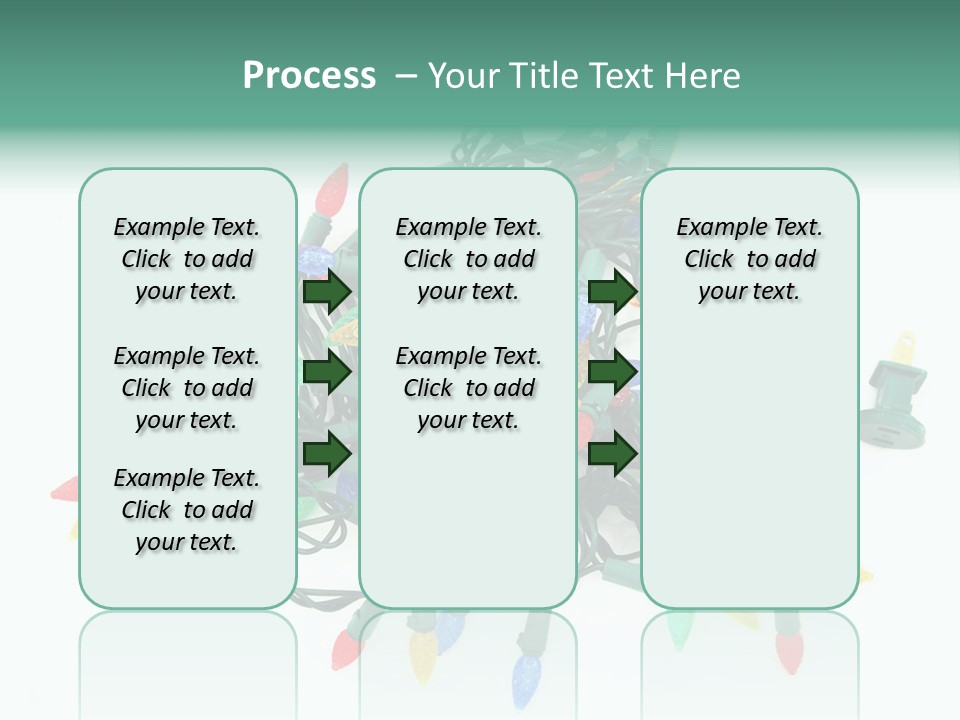 Process – Your Title Text Here

Example Text. Click to add your text.

Example Text. Click to add your text.

Example Text. Click to add your text.

Example Text. Click to add your text.

Example Text. Click to add your text.

Example Text. Click to add your text.